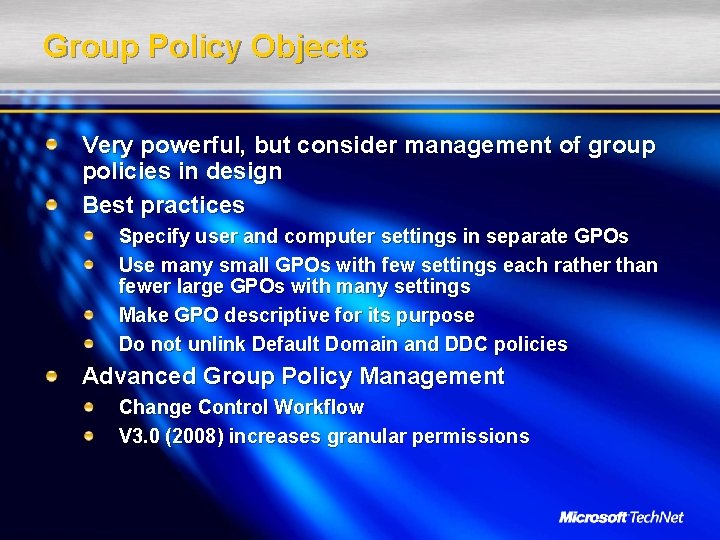 Group Policy Objects

- Very powerful, but consider management of group policies in design
- Best practices
  - Specify user and computer settings in separate GPOs
  - Use many small GPOs with few settings each rather than fewer large GPOs with many settings
  - Make GPO descriptive for its purpose
  - Do not unlink Default Domain and DDC policies
- Advanced Group Policy Management
  - Change Control Workflow
  - V3.0 (2008) increases granular permissions

Microsoft TechNet